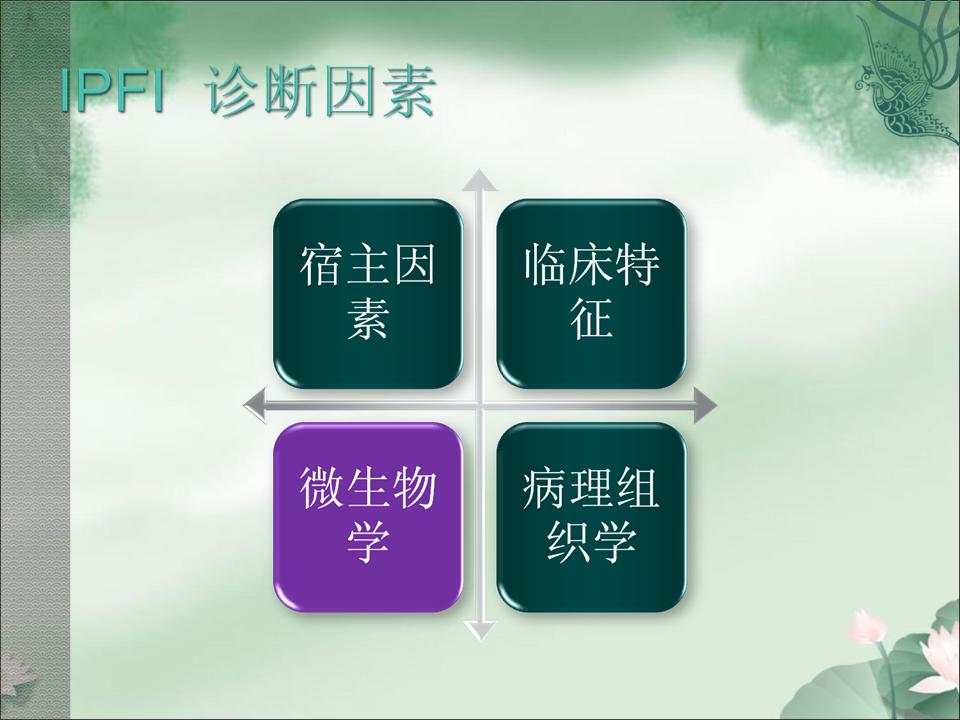 IPFI 诊断因素

宿主因素

临床特征

微生物学

病理组织学